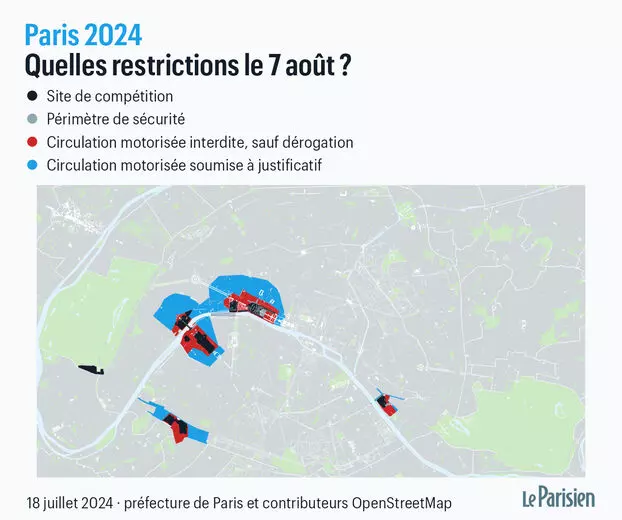 Paris 2024
Quelles restrictions le 7 août ?

Site de compétition
Périmètre de sécurité
Circulation motorisée interdite, sauf dérogation
Circulation motorisée soumise à justificatif

18 juillet 2024 · préfecture de Paris et contributeurs OpenStreetMap

Le Parisien